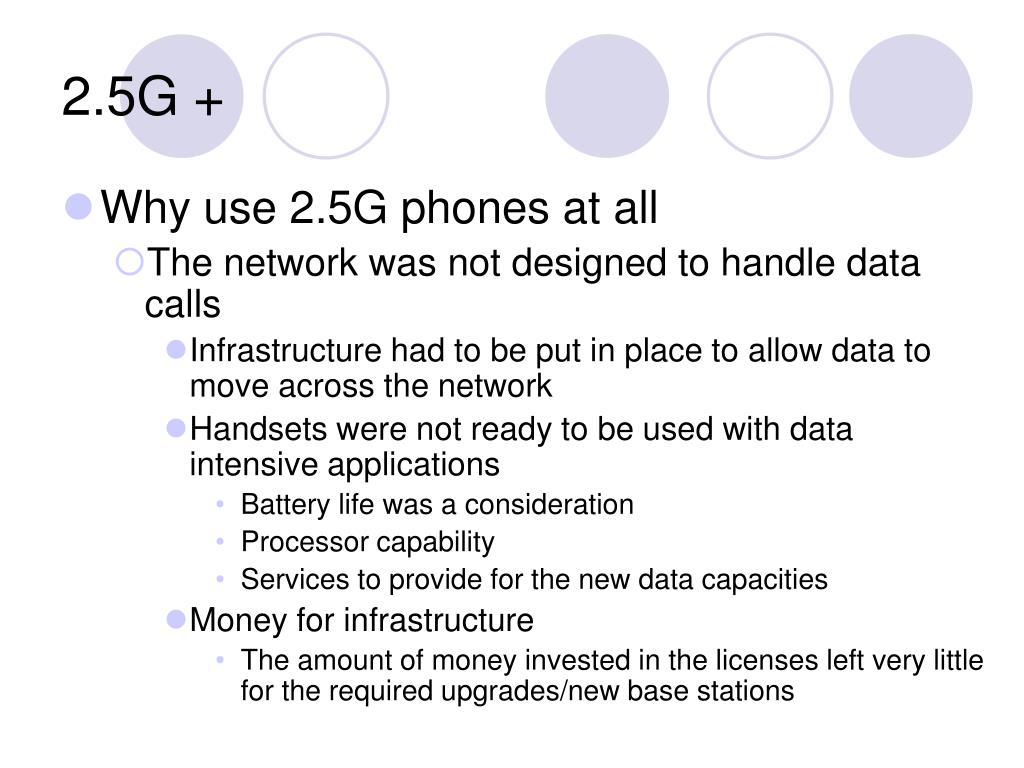 2.5G +

Why use 2.5G phones at all

The network was not designed to handle data calls

Infrastructure had to be put in place to allow data to move across the network

Handsets were not ready to be used with data intensive applications

Battery life was a consideration

Processor capability

Services to provide for the new data capacities

Money for infrastructure

The amount of money invested in the licenses left very little for the required upgrades/new base stations